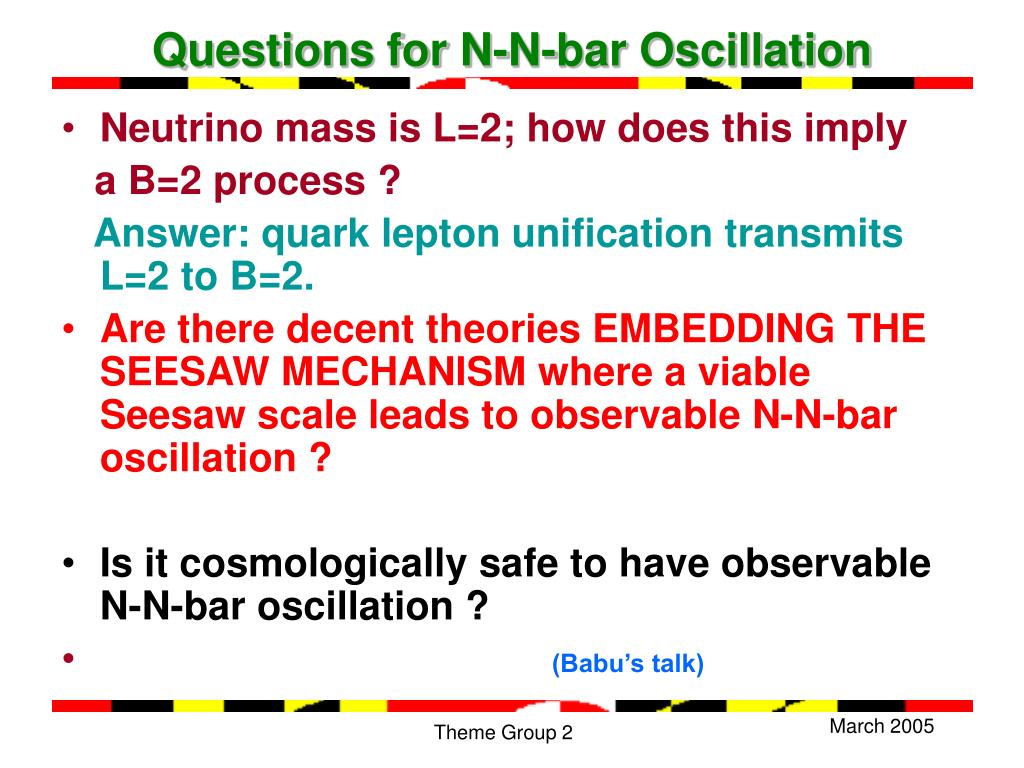 Questions for N-N-bar Oscillation

• Neutrino mass is L=2; how does this imply a B=2 process ?

Answer: quark lepton unification transmits L=2 to B=2.

• Are there decent theories EMBEDDING THE SEESAW MECHANISM where a viable Seesaw scale leads to observable N-N-bar oscillation ?

• Is it cosmologically safe to have observable N-N-bar oscillation ?

•

(Babu's talk)

Theme Group 2

March 2005